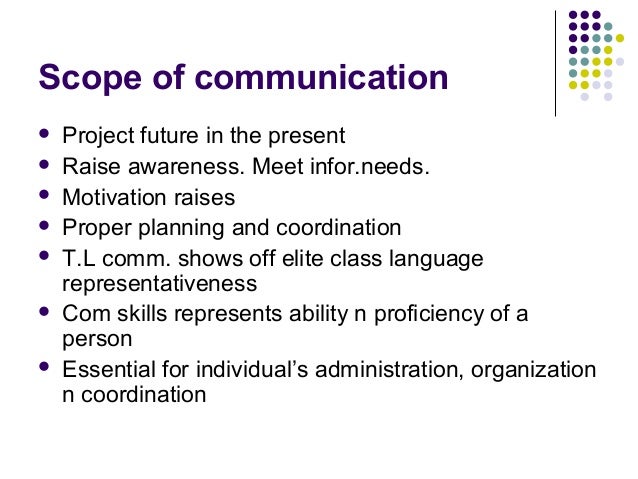 Scope of communication

- Project future in the present
- Raise awareness. Meet infor.needs.
- Motivation raises
- Proper planning and coordination
- T.L comm. shows off elite class language representativeness
- Com skills represents ability n proficiency of a person
- Essential for individual’s administration, organization n coordination